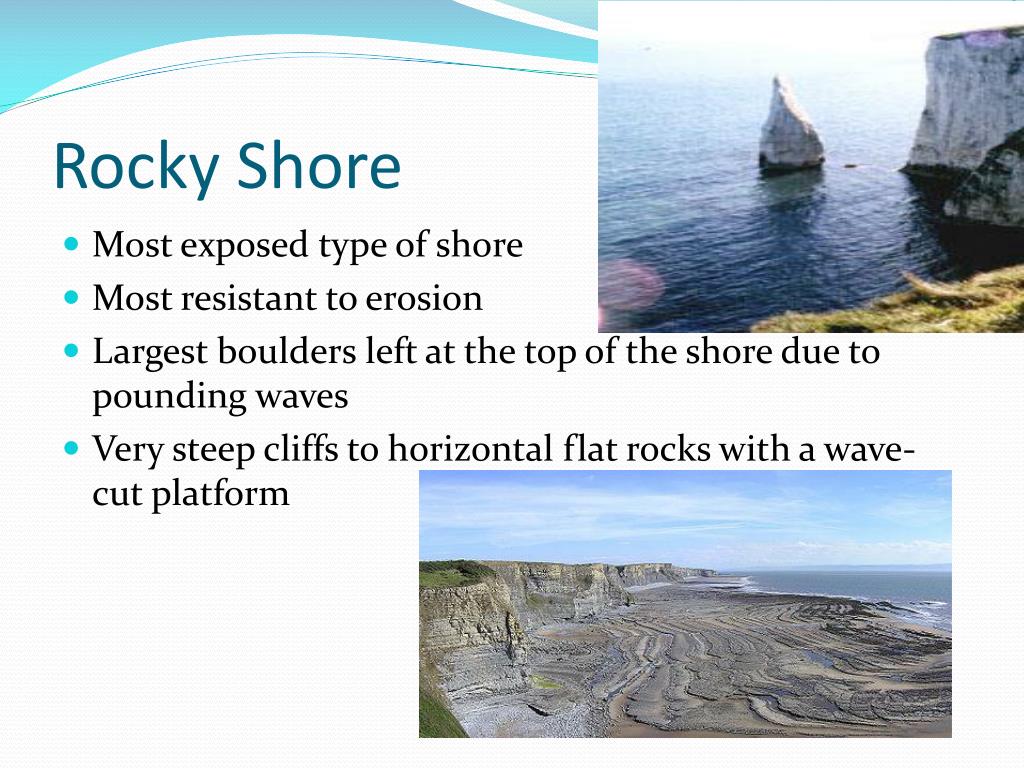 Rocky Shore

- Most exposed type of shore
- Most resistant to erosion
- Largest boulders left at the top of the shore due to pounding waves
- Very steep cliffs to horizontal flat rocks with a wave-cut platform